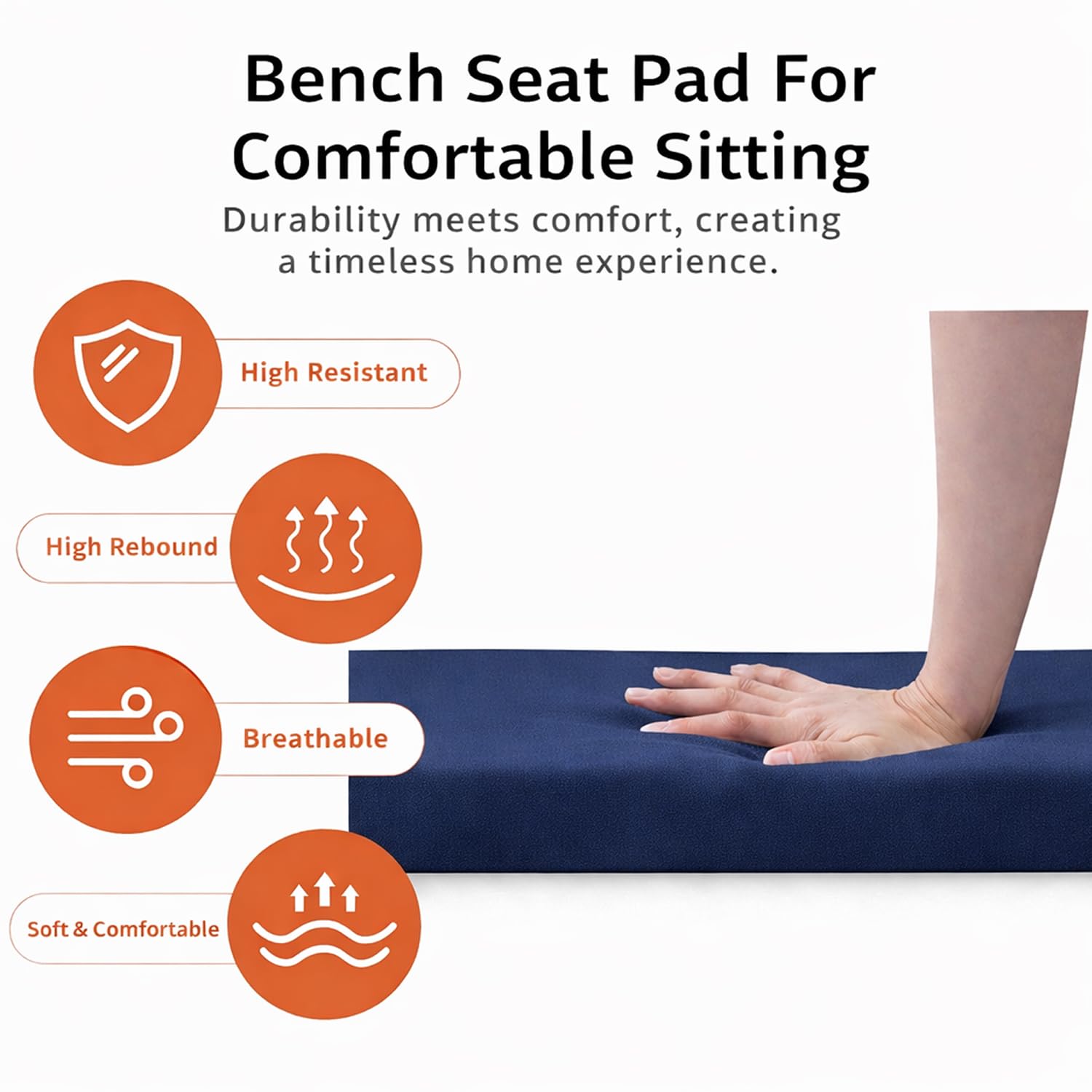 Bench Seat Pad For Comfortable Sitting

Durability meets comfort, creating a timeless home experience.

High Resistant

High Rebound

Breathable

Soft & Comfortable